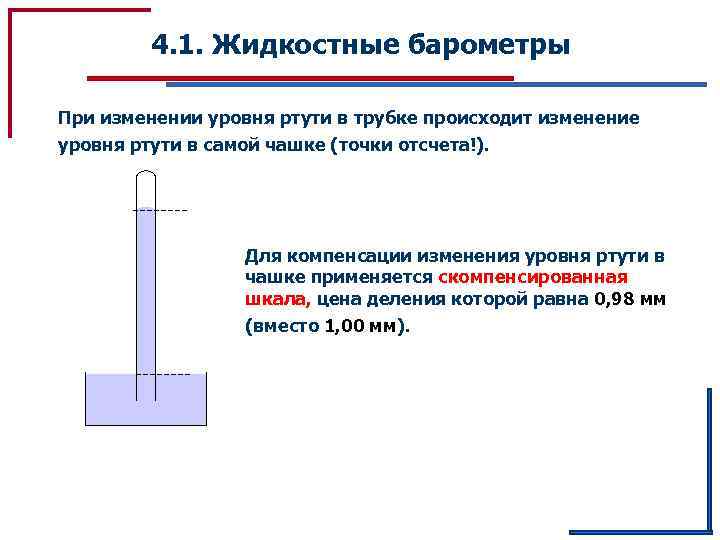 4.1. Жидкостные барометры

При изменении уровня ртути в трубке происходит изменение уровня ртути в самой чашке (точки отсчета!).

Для компенсации изменения уровня ртути в чашке применяется скомпенсированная шкала, цена деления которой равна 0,98 мм (вместо 1,00 мм).